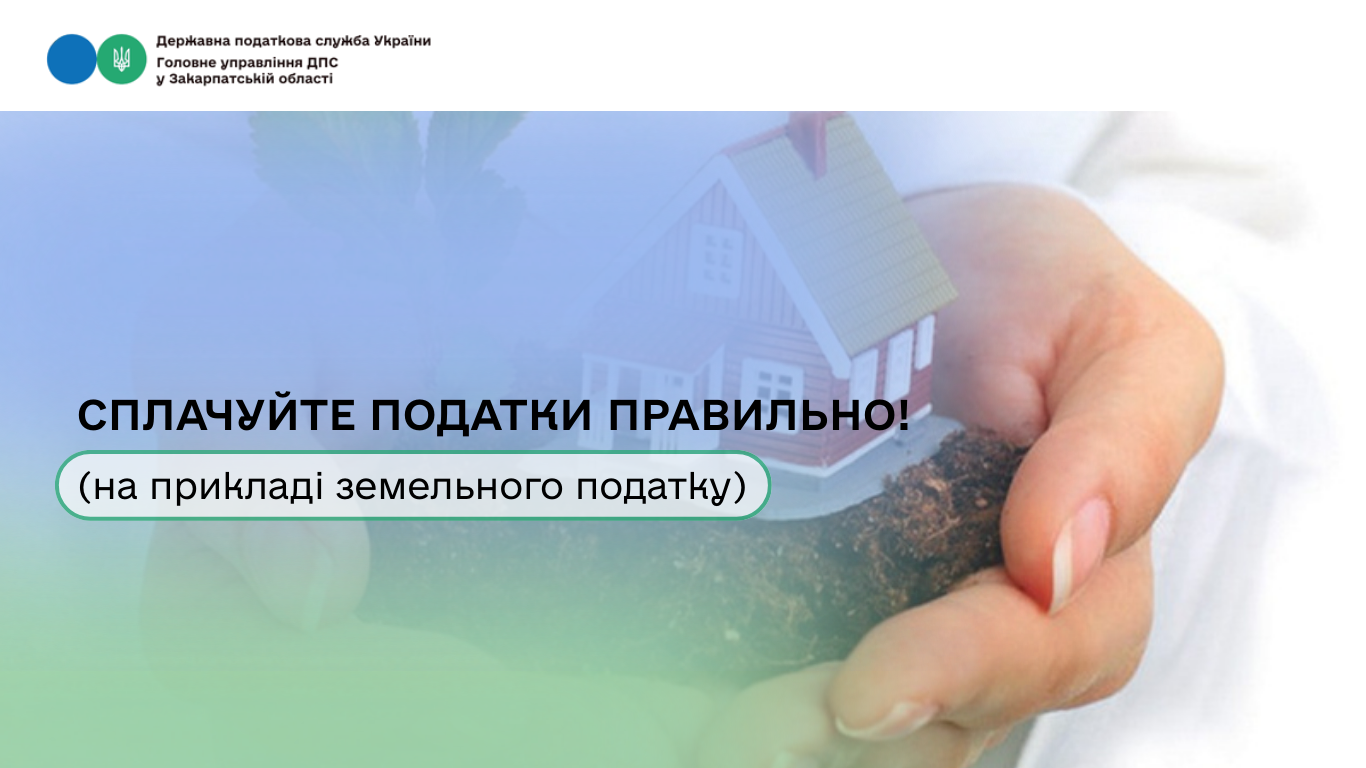 Державна податкова служба України
Головне управління ДПС
у Закарпатській області

СПЛАЧУЙТЕ ПОДАТКИ ПРАВИЛЬНО!

(на прикладі земельного податку)